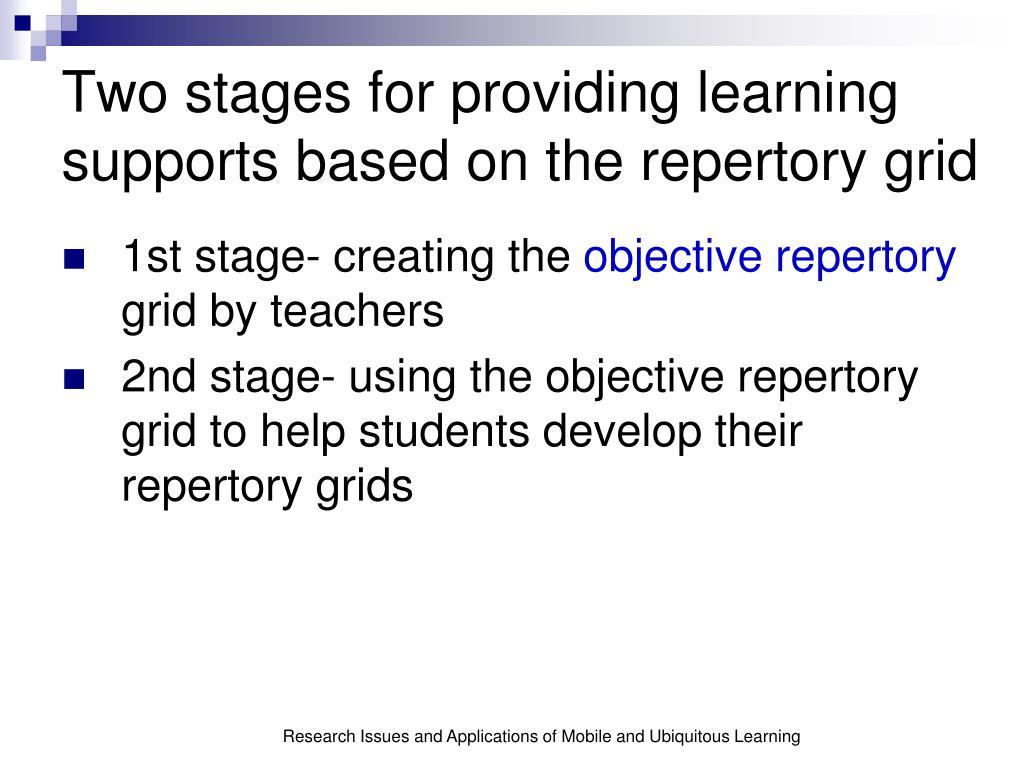 Two stages for providing learning supports based on the repertory grid

1st stage- creating the objective repertory grid by teachers

2nd stage- using the objective repertory grid to help students develop their repertory grids

Research Issues and Applications of Mobile and Ubiquitous Learning